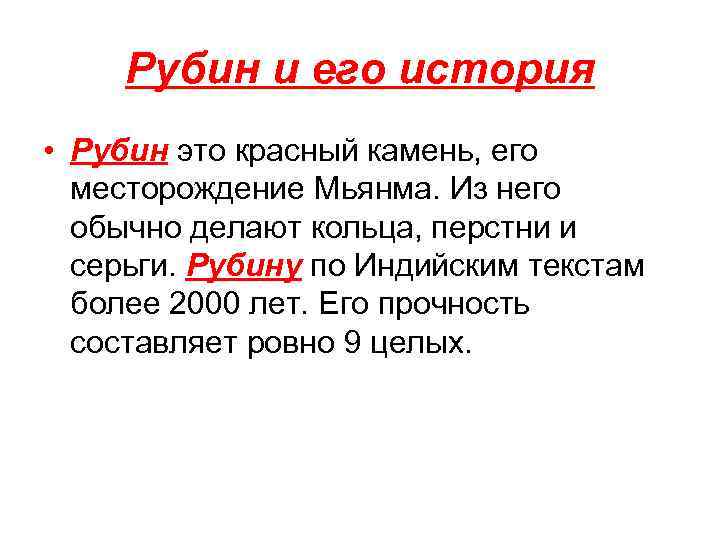 Рубин и его история

• Рубин это красный камень, его месторождение Мьянма. Из него обычно делают кольца, перстни и серьги. Рубину по Индийским текстам более 2000 лет. Его прочность составляет ровно 9 целых.